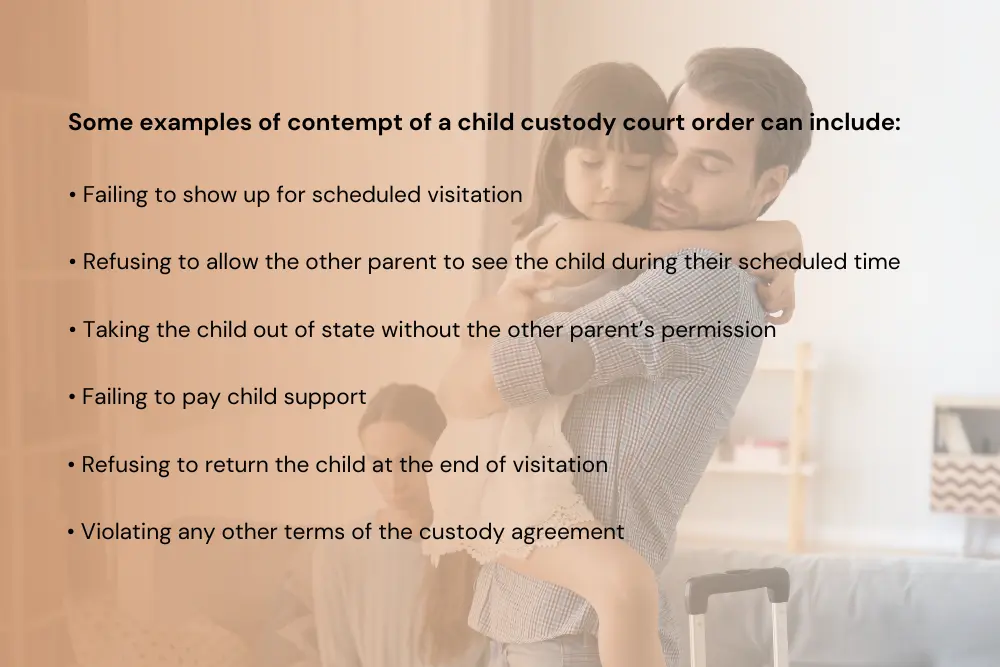 Some examples of contempt of a child custody court order can include:

• Failing to show up for scheduled visitation

• Refusing to allow the other parent to see the child during their scheduled time

• Taking the child out of state without the other parent's permission

• Failing to pay child support

• Refusing to return the child at the end of visitation

• Violating any other terms of the custody agreement